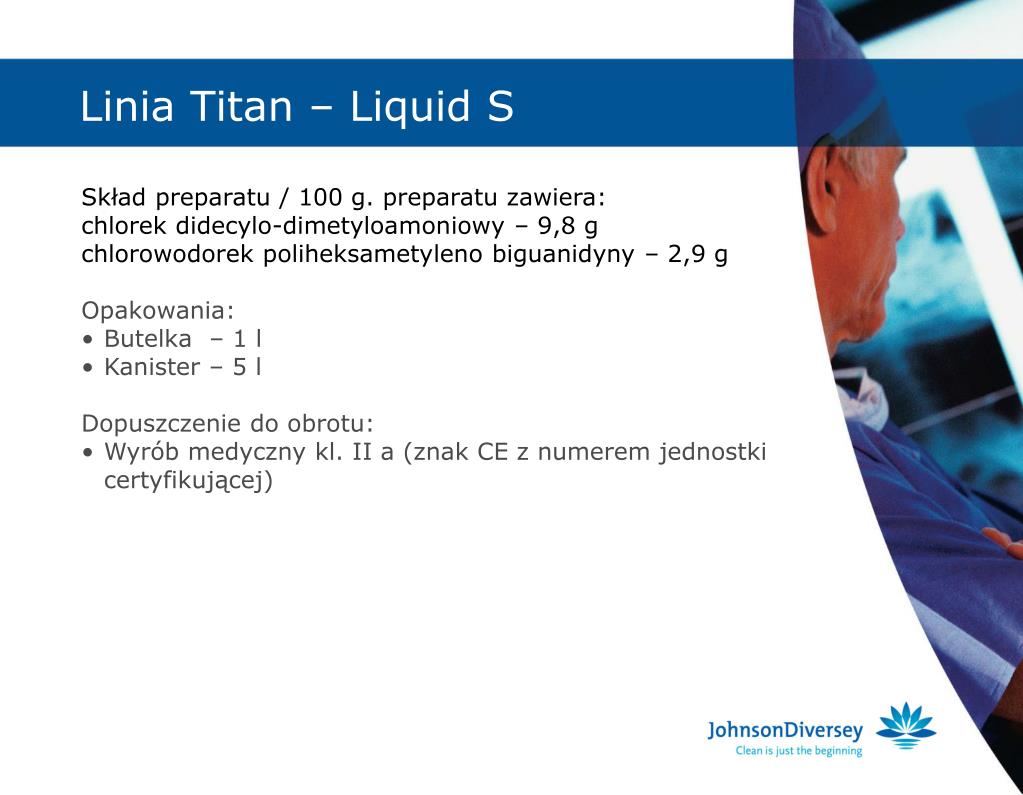 Linia Titan – Liquid S

Skład preparatu / 100 g. preparatu zawiera:
chlorek didecylo-dimetyloamoniowy – 9,8 g
chlorowodorek poliheksametyleno biguanidyny – 2,9 g

Opakowania:
• Butelka – 1 l
• Kanister – 5 l

Dopuszczenie do obrotu:
• Wyrób medyczny kl. II a (znak CE z numerem jednostki certyfikującej)

JohnsonDiversey
Clean is just the beginning